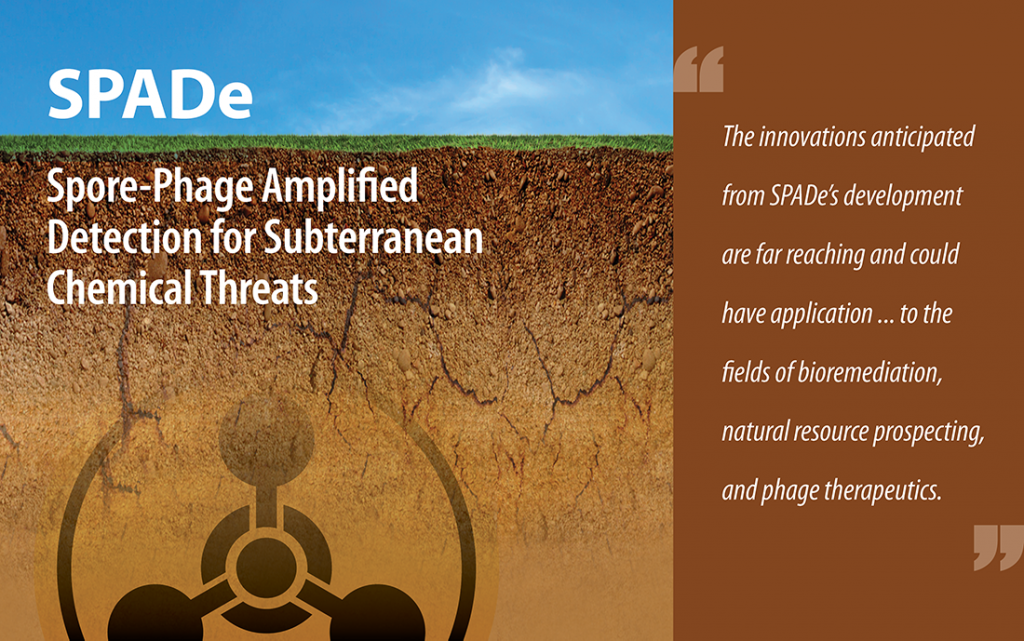 SPADe

Spore-Phage Amplified Detection for Subterranean Chemical Threats

“

The innovations anticipated from SPADe’s development are far reaching and could have application ... to the fields of bioremediation, natural resource prospecting, and phage therapeutics.

”